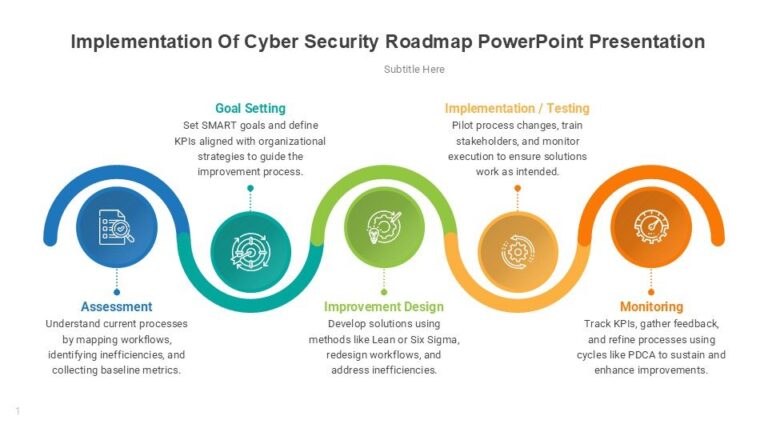 Implementation Of Cyber Security Roadmap PowerPoint Presentation

Subtitle Here

Goal Setting
Set SMART goals and define KPIs aligned with organizational strategies to guide the improvement process.

Implementation / Testing
Pilot process changes, train stakeholders, and monitor execution to ensure solutions work as intended.

Assessment
Understand current processes by mapping workflows, identifying inefficiencies, and collecting baseline metrics.

Improvement Design
Develop solutions using methods like Lean or Six Sigma, redesign workflows, and address inefficiencies.

Monitoring
Track KPIs, gather feedback, and refine processes using cycles like PDCA to sustain and enhance improvements.

1